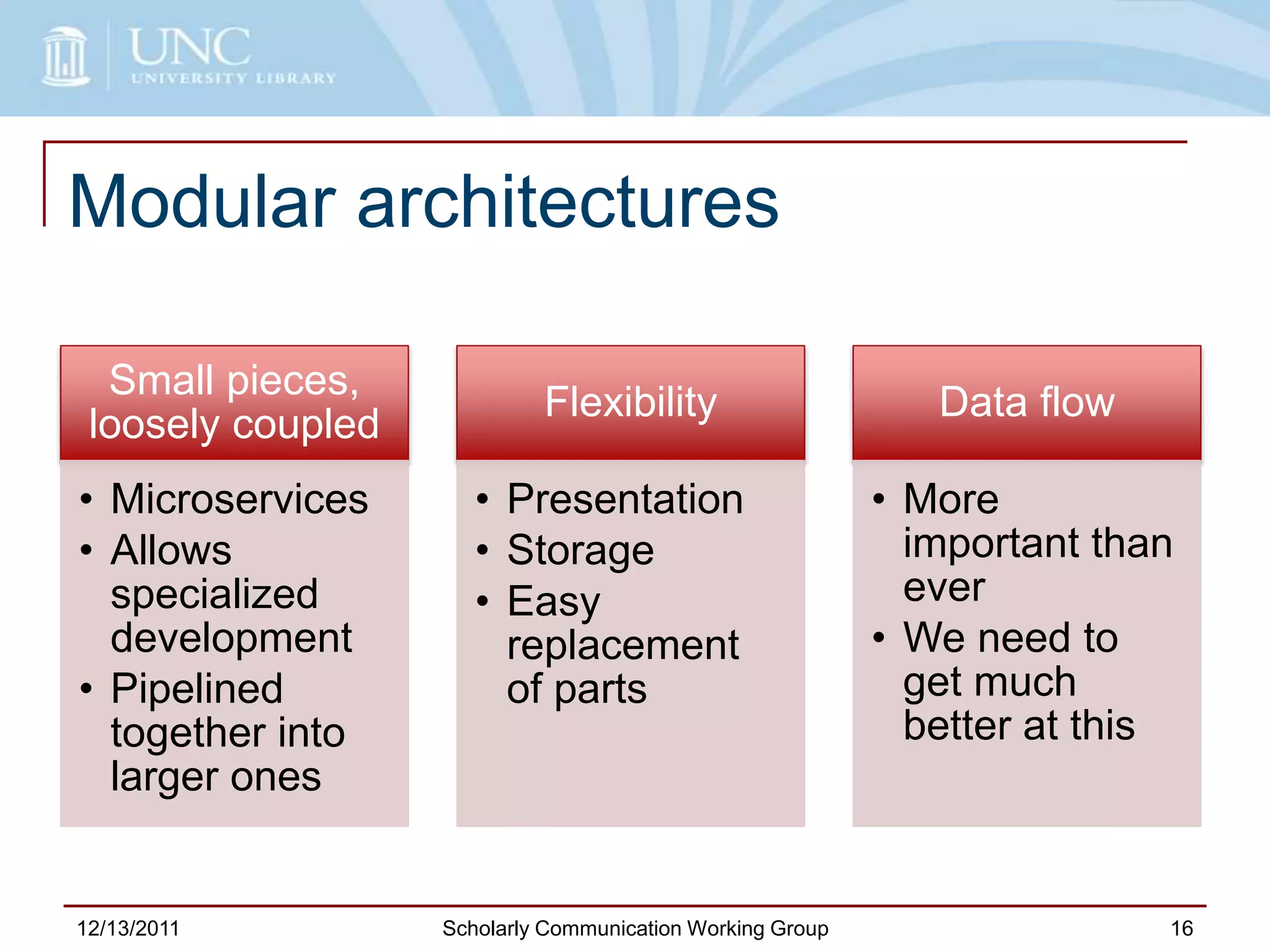 UNC
UNIVERSITY LIBRARY

Modular architectures

Small pieces, loosely coupled

• Microservices
• Allows specialized development
• Pipelined together into larger ones

Flexibility

• Presentation
• Storage
• Easy replacement of parts

Data flow

• More important than ever
• We need to get much better at this

12/13/2011

Scholarly Communication Working Group

16